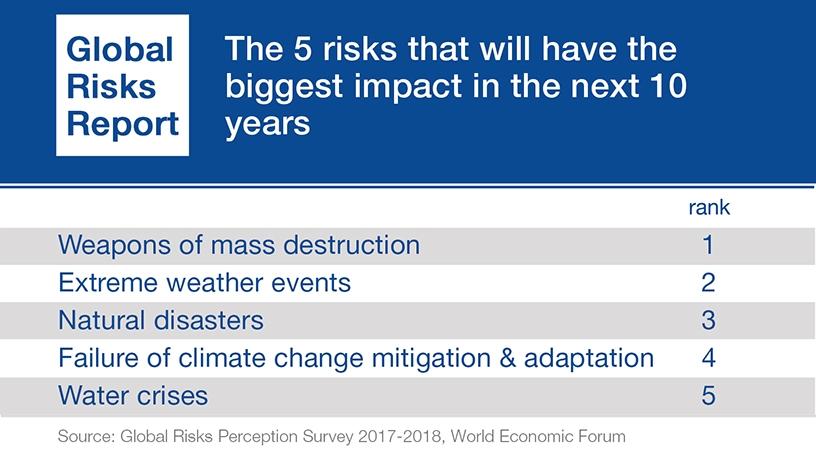 Global Risks Report

The 5 risks that will have the biggest impact in the next 10 years

| | rank |
|---|---|
| Weapons of mass destruction | 1 |
| Extreme weather events | 2 |
| Natural disasters | 3 |
| Failure of climate change mitigation & adaptation | 4 |
| Water crises | 5 |

Source: Global Risks Perception Survey 2017-2018, World Economic Forum